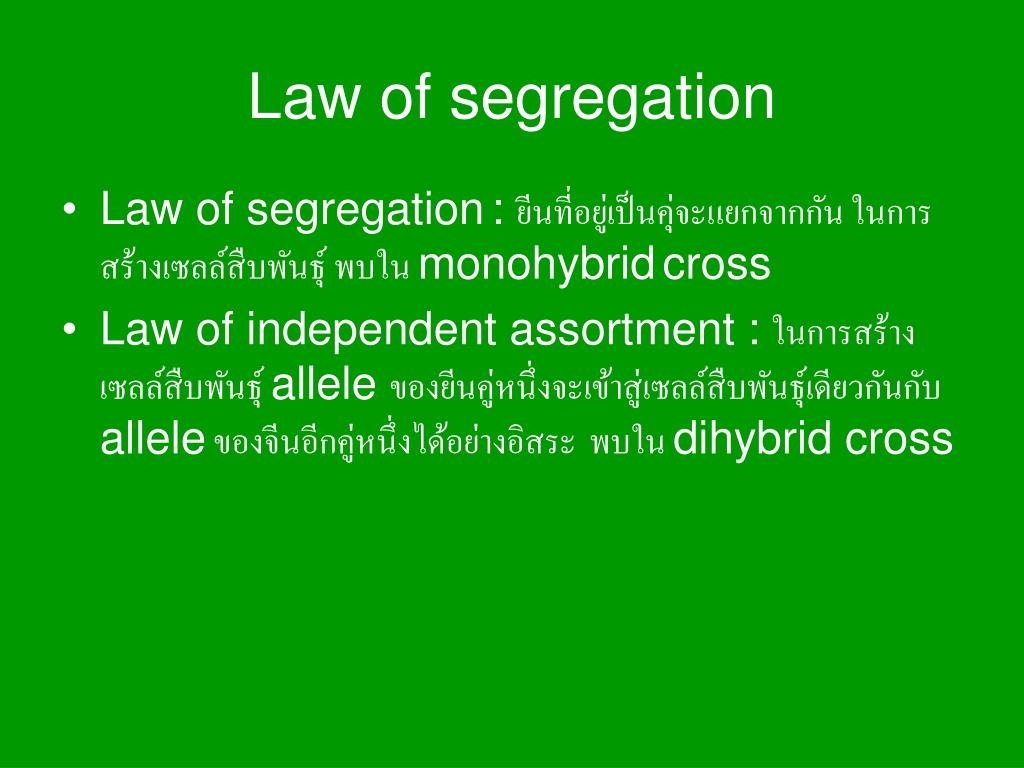 Law of segregation

• Law of segregation : ยีนที่อยู่เป็นคู่จะแยกจากกัน ในการสร้างเซลล์สืบพันธุ์ พบใน monohybrid cross
• Law of independent assortment : ในการสร้างเซลล์สืบพันธุ์ allele ของยีนคู่หนึ่งจะเข้าสู่เซลล์สืบพันธุ์เดียวกันกับ allele ของจีนอีกคู่หนึ่งได้อย่างอิสระ พบใน dihybrid cross